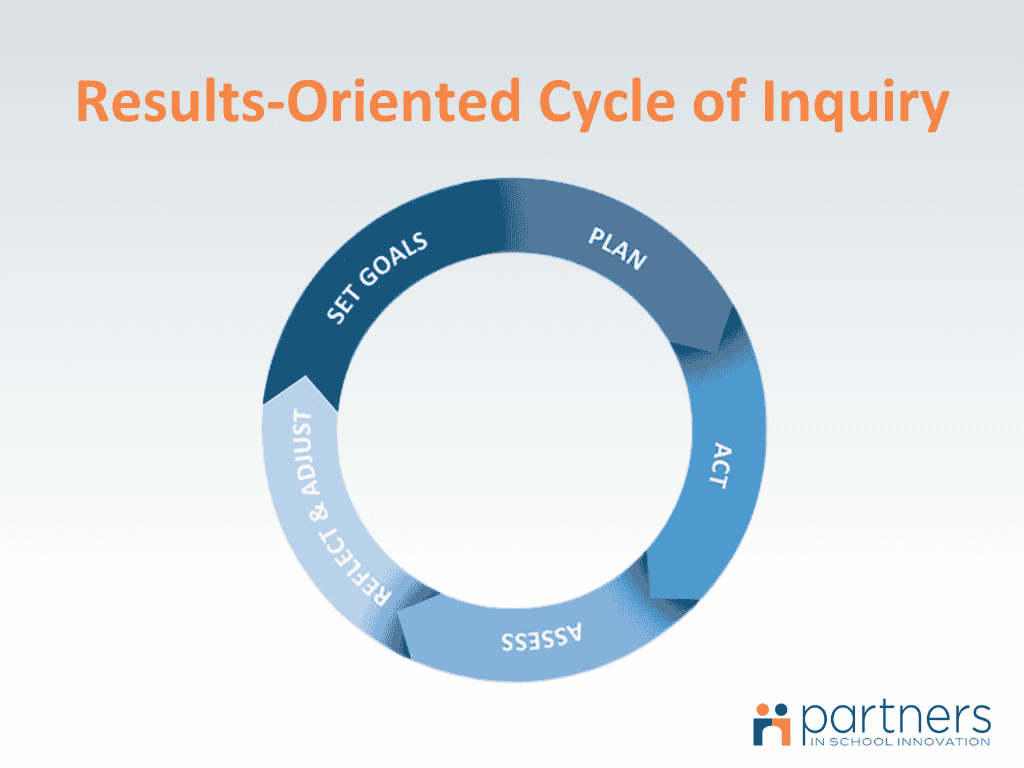 Results-Oriented Cycle of Inquiry

SET GOALS
PLAN
ACT
ASSESS
REFLECT & ADJUST

partners
IN SCHOOL INNOVATION